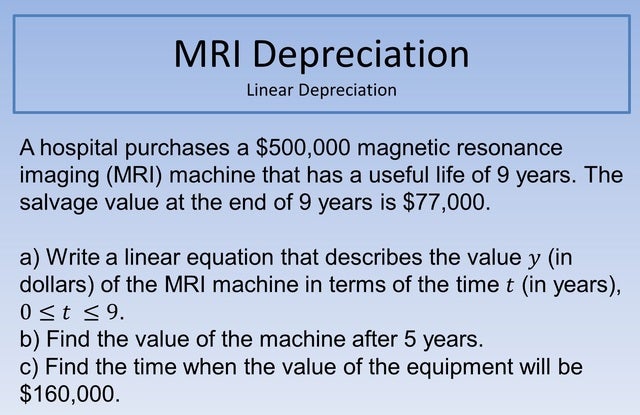 MRI Depreciation
Linear Depreciation

A hospital purchases a \$500,000 magnetic resonance imaging (MRI) machine that has a useful life of 9 years. The salvage value at the end of 9 years is \$77,000.

a) Write a linear equation that describes the value $y$ (in dollars) of the MRI machine in terms of the time $t$ (in years), $0 \leq t \leq 9$.
b) Find the value of the machine after 5 years.
c) Find the time when the value of the equipment will be \$160,000.